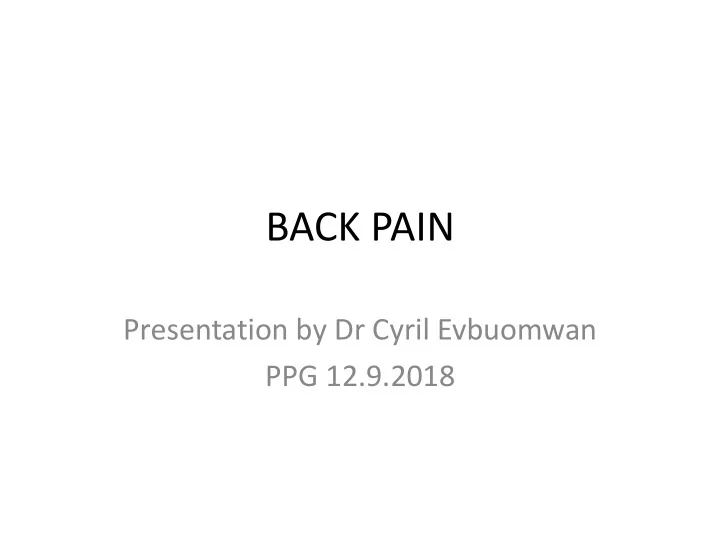 BACK PAIN

Presentation by Dr Cyril Evbuomwan
PPG 12.9.2018